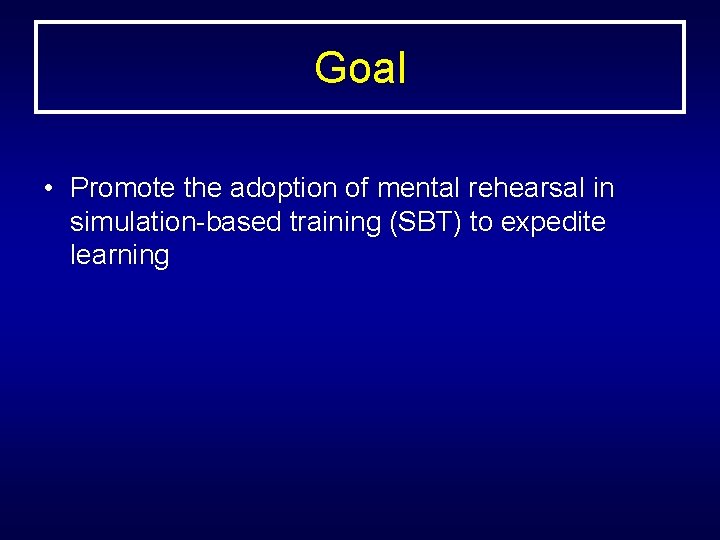 Goal

• Promote the adoption of mental rehearsal in simulation-based training (SBT) to expedite learning